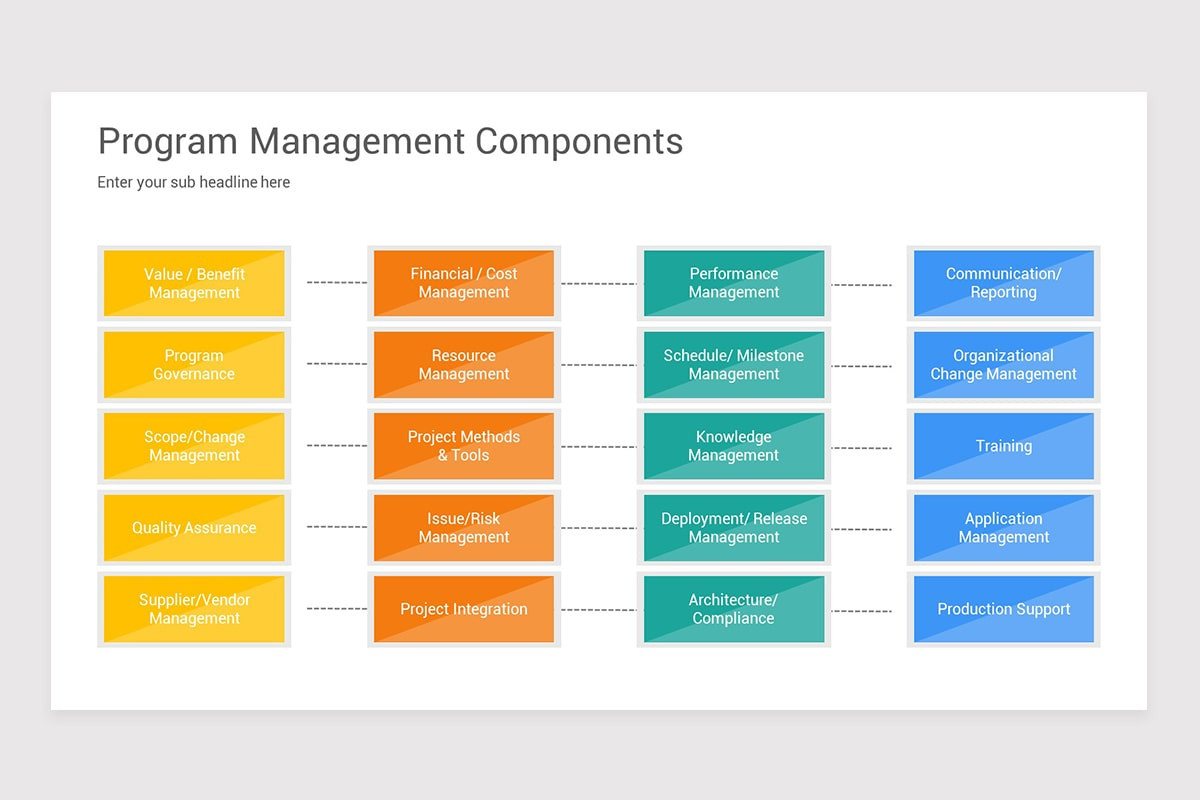 Program Management Components

Enter your sub headline here

Value / Benefit Management

Program Governance

Scope/Change Management

Quality Assurance

Supplier/Vendor Management

Financial / Cost Management

Resource Management

Project Methods & Tools

Issue/Risk Management

Project Integration

Performance Management

Schedule/ Milestone Management

Knowledge Management

Deployment/ Release Management

Architecture/ Compliance

Communication/ Reporting

Organizational Change Management

Training

Application Management

Production Support